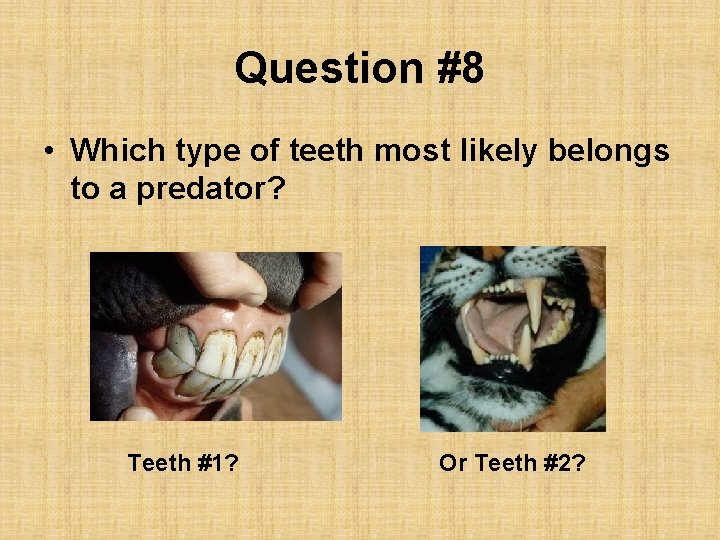 Question #8

• Which type of teeth most likely belongs to a predator?

Teeth #1?

Or Teeth #2?